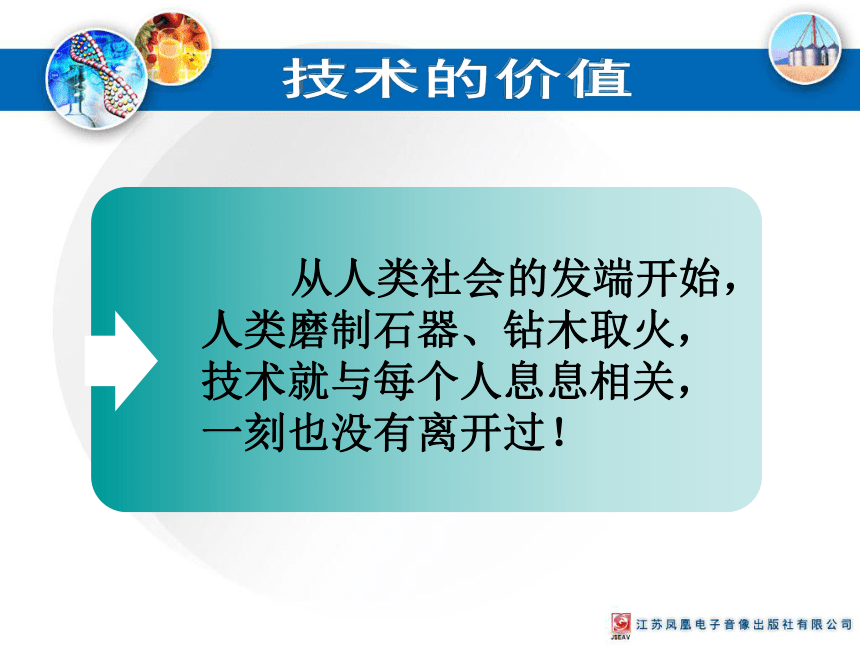 技术的价值

从人类社会的发端开始，人类磨制石器、钻木取火，技术就与每个人息息相关，一刻也没有离开过！

JSEAV 江苏凤凰电子音像出版社有限公司